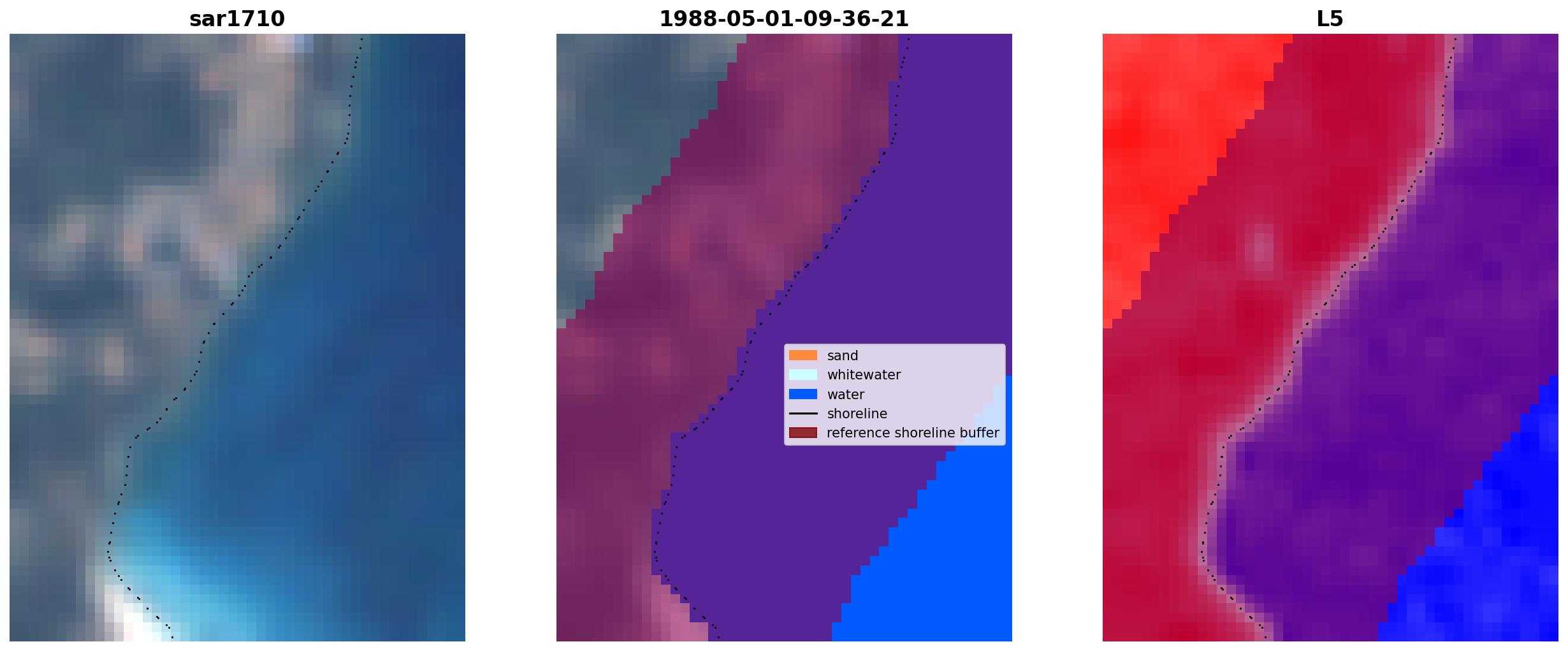 sar1710

1988-05-01-09-36-21

sand
whitewater
water
shoreline
reference shoreline buffer

L5